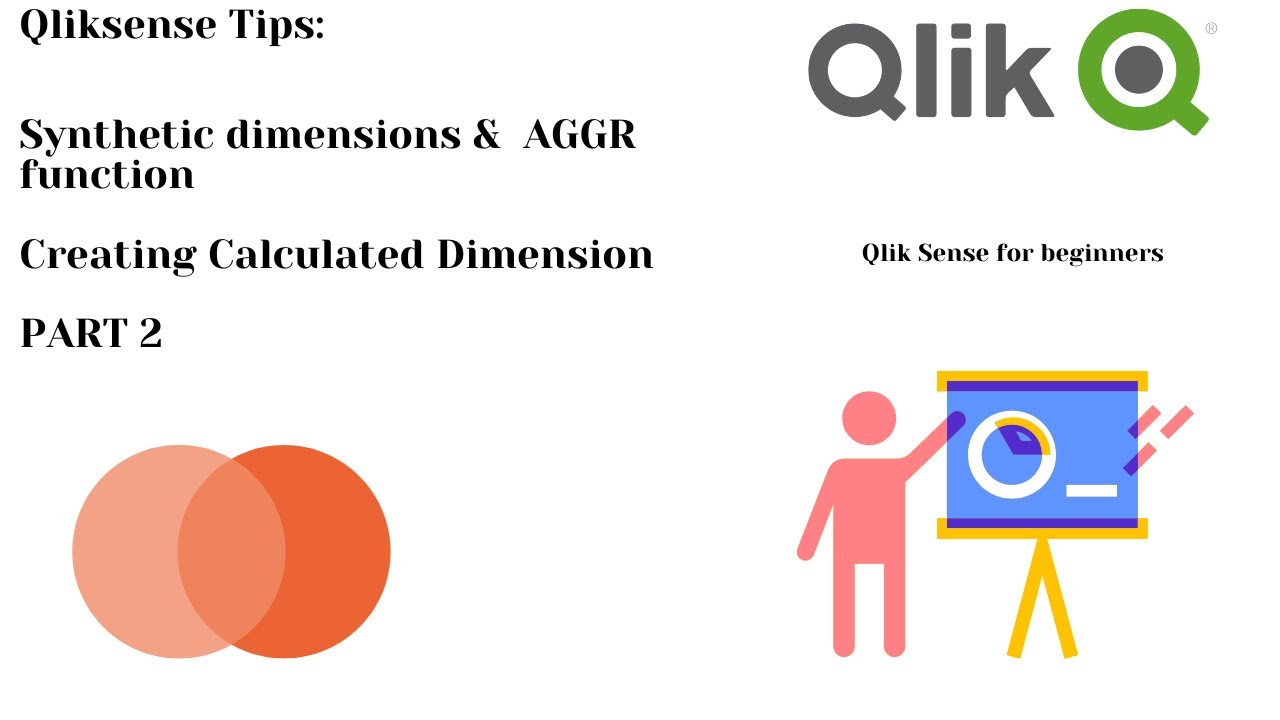 Qliksense Tips:

Synthetic dimensions & AGGR function

Creating Calculated Dimension

PART 2

Qlik®

Qlik Sense for beginners